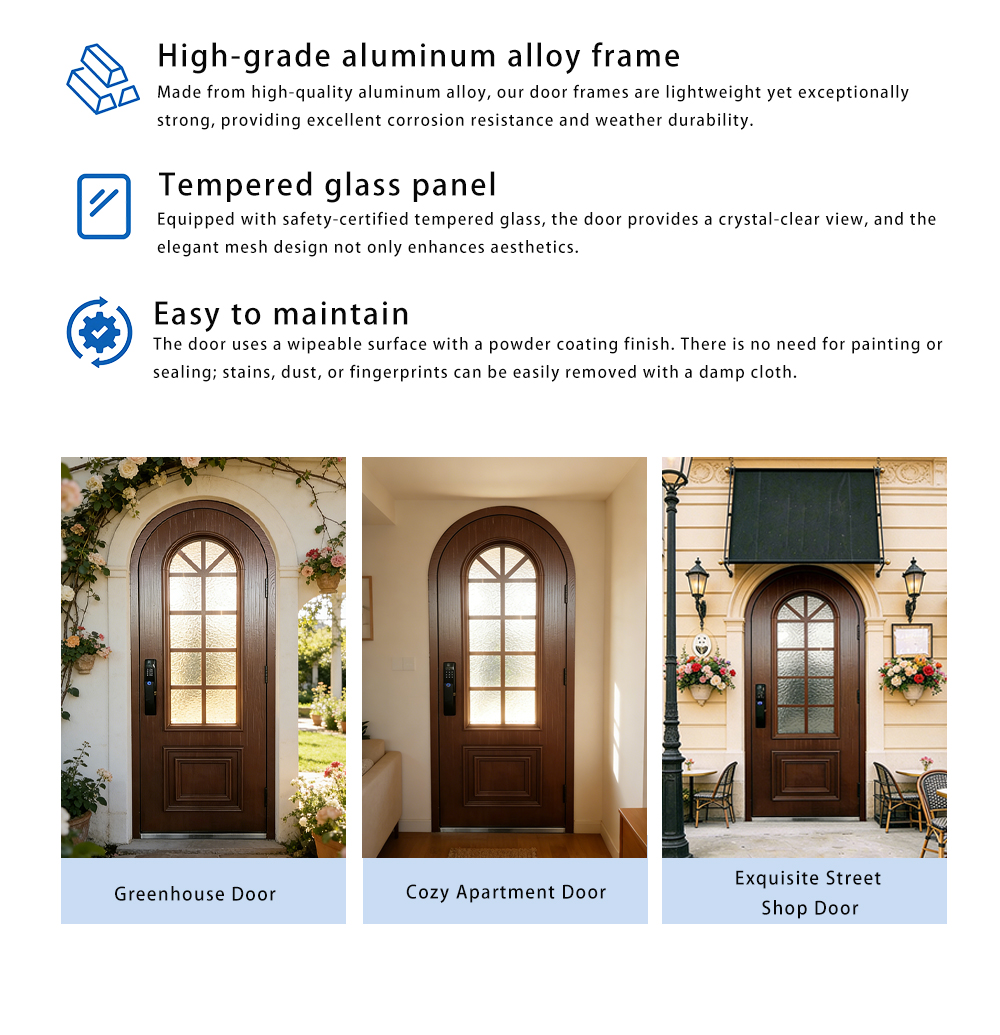 High-grade aluminum alloy frame
Made from high-quality aluminum alloy, our door frames are lightweight yet exceptionally strong, providing excellent corrosion resistance and weather durability.

Tempered glass panel
Equipped with safety-certified tempered glass, the door provides a crystal-clear view, and the elegant mesh design not only enhances aesthetics.

Easy to maintain
The door uses a wipeable surface with a powder coating finish. There is no need for painting or sealing; stains, dust, or fingerprints can be easily removed with a damp cloth.

Greenhouse Door

Cozy Apartment Door

Exquisite Street Shop Door